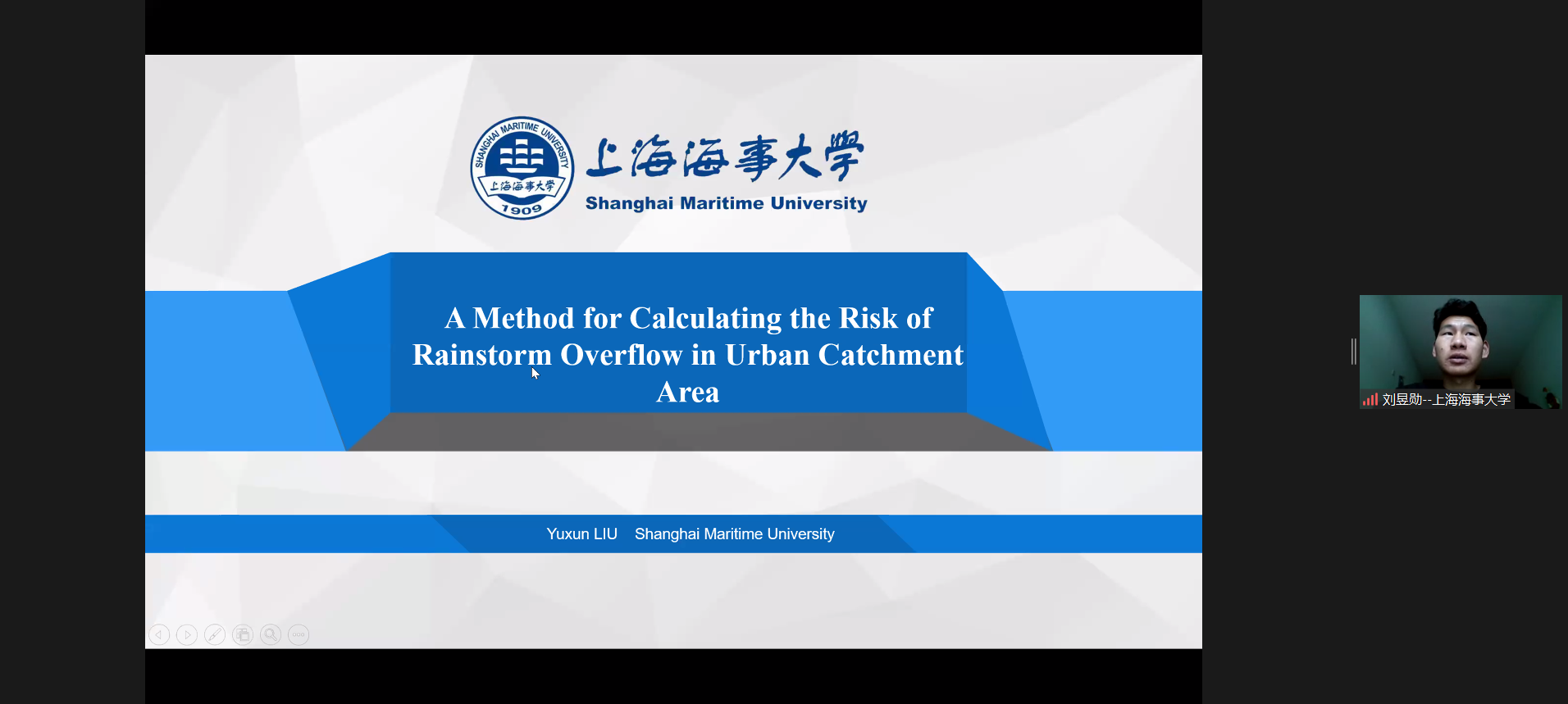 SHANGHAI MARITIME UNIVERSITY
上海海事大学
1909

上海海事大学
Shanghai Maritime University

A Method for Calculating the Risk of Rainstorm Overflow in Urban Catchment Area

Yuxun LIU Shanghai Maritime University

刘昱勋--上海海事大学